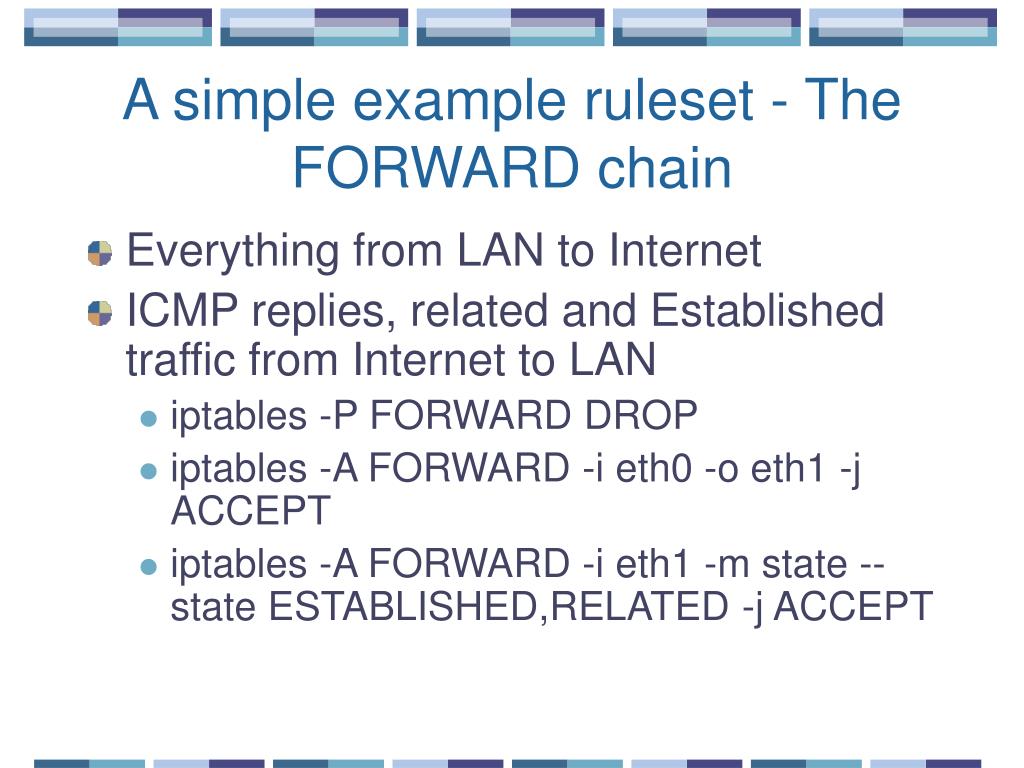 A simple example ruleset - The FORWARD chain

Everything from LAN to Internet

ICMP replies, related and Established traffic from Internet to LAN

iptables -P FORWARD DROP

iptables -A FORWARD -i eth0 -o eth1 -j ACCEPT

iptables -A FORWARD -i eth1 -m state --state ESTABLISHED,RELATED -j ACCEPT